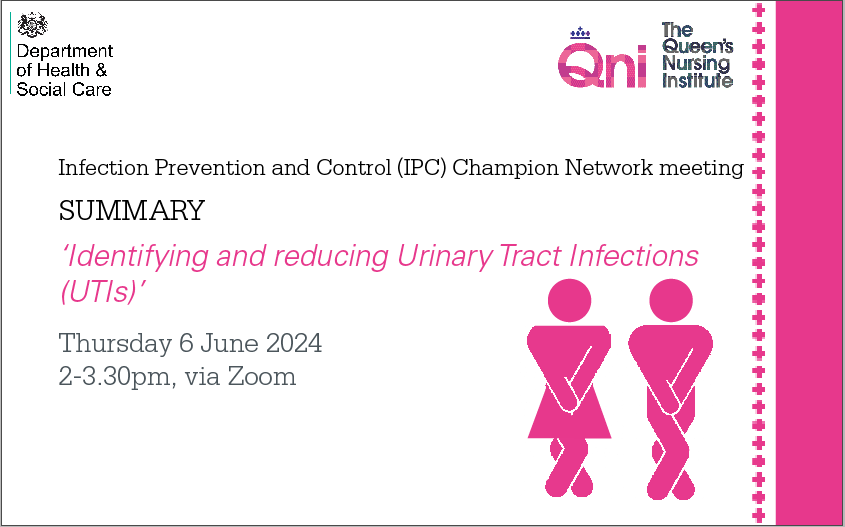 Department of Health & Social Care

Qni The Queen's Nursing Institute

Infection Prevention and Control (IPC) Champion Network meeting

SUMMARY

'Identifying and reducing Urinary Tract Infections (UTIs)'

Thursday 6 June 2024
2-3.30pm, via Zoom